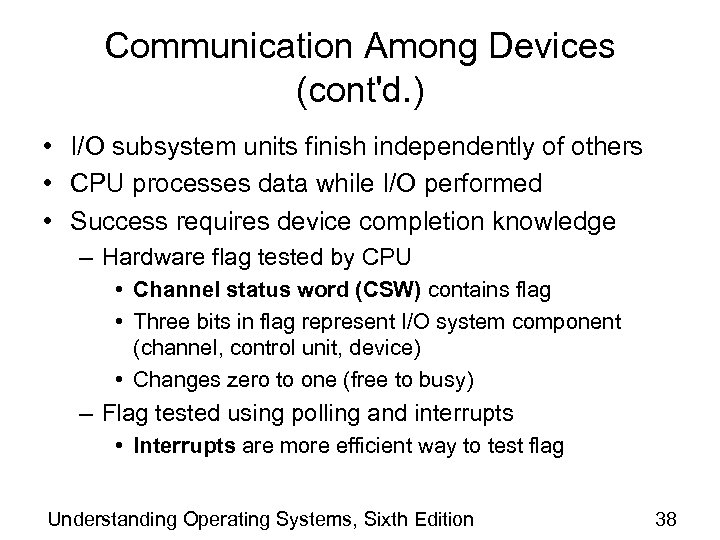 Communication Among Devices (cont'd.)

• I/O subsystem units finish independently of others
• CPU processes data while I/O performed
• Success requires device completion knowledge
– Hardware flag tested by CPU
• Channel status word (CSW) contains flag
• Three bits in flag represent I/O system component (channel, control unit, device)
• Changes zero to one (free to busy)
– Flag tested using polling and interrupts
• Interrupts are more efficient way to test flag

Understanding Operating Systems, Sixth Edition

38